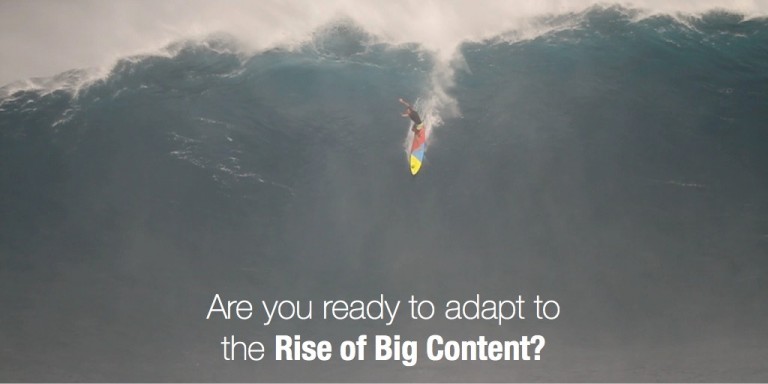 Are you ready to adapt to the Rise of Big Content?